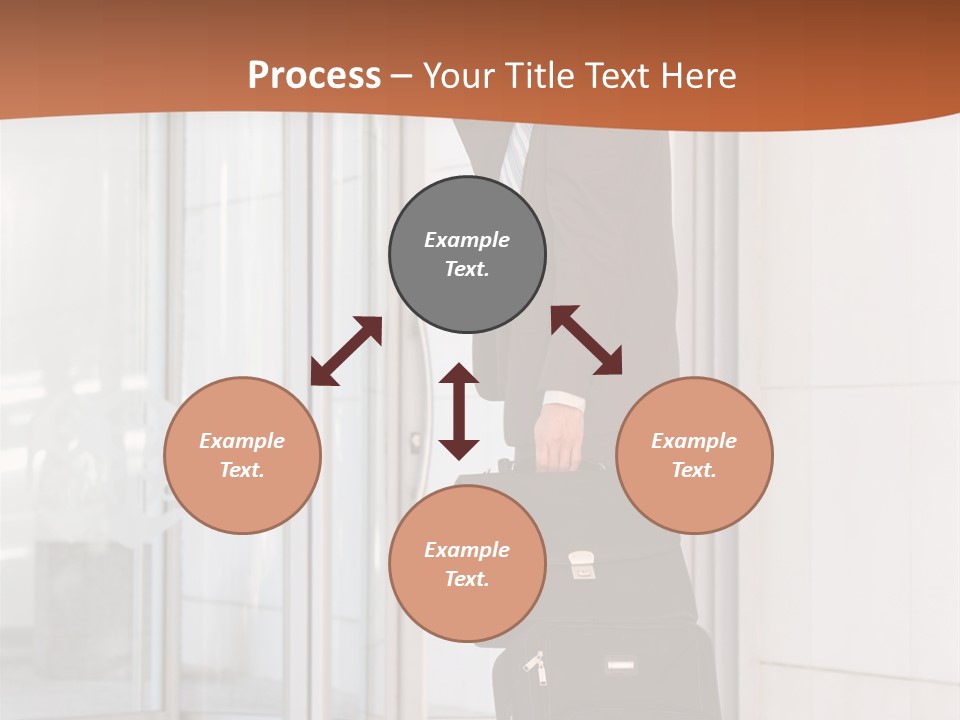 Process – Your Title Text Here

Example Text.

Example Text.

Example Text.

Example Text.